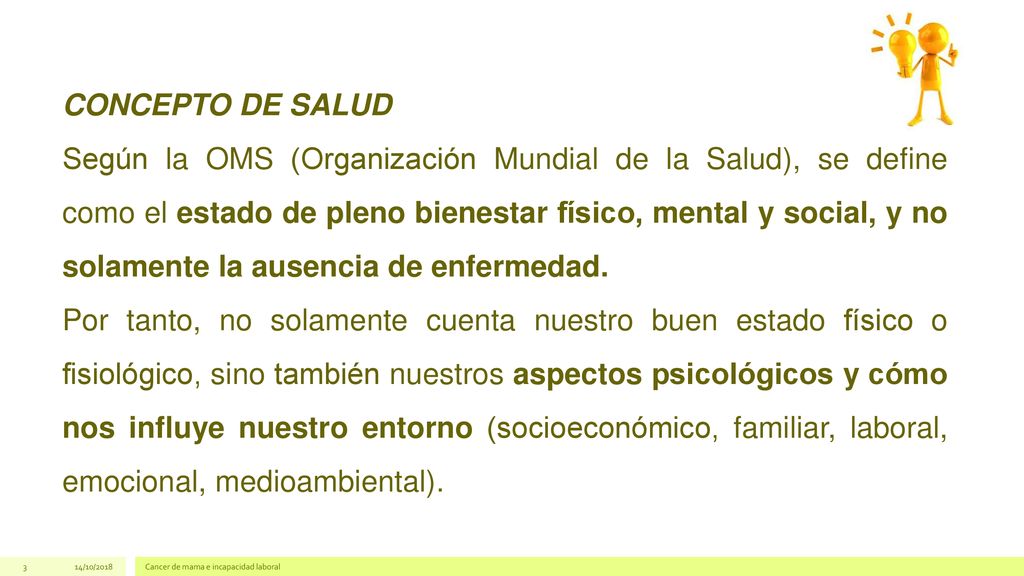 CONCEPTO DE SALUD

Según la OMS (Organización Mundial de la Salud), se define como el estado de pleno bienestar físico, mental y social, y no solamente la ausencia de enfermedad.

Por tanto, no solamente cuenta nuestro buen estado físico o fisiológico, sino también nuestros aspectos psicológicos y cómo nos influye nuestro entorno (socioeconómico, familiar, laboral, emocional, medioambiental).

3 14/10/2018 Cancer de mama e incapacidad laboral